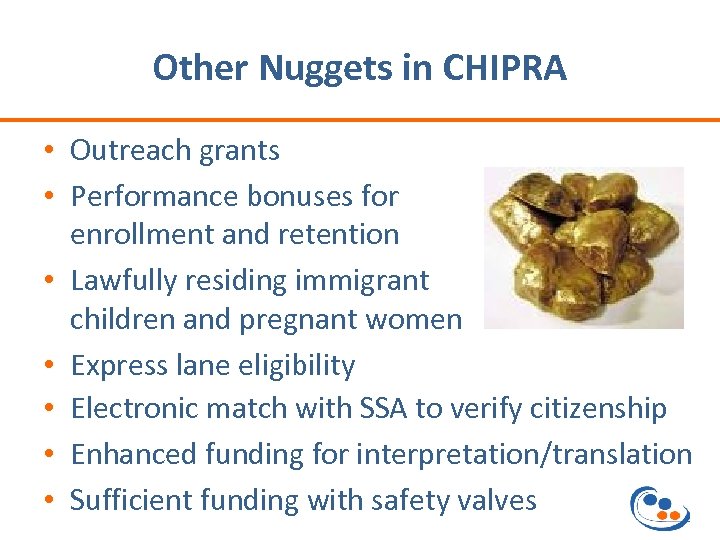 Other Nuggets in CHIPRA

• Outreach grants
• Performance bonuses for enrollment and retention
• Lawfully residing immigrant children and pregnant women
• Express lane eligibility
• Electronic match with SSA to verify citizenship
• Enhanced funding for interpretation/translation
• Sufficient funding with safety valves